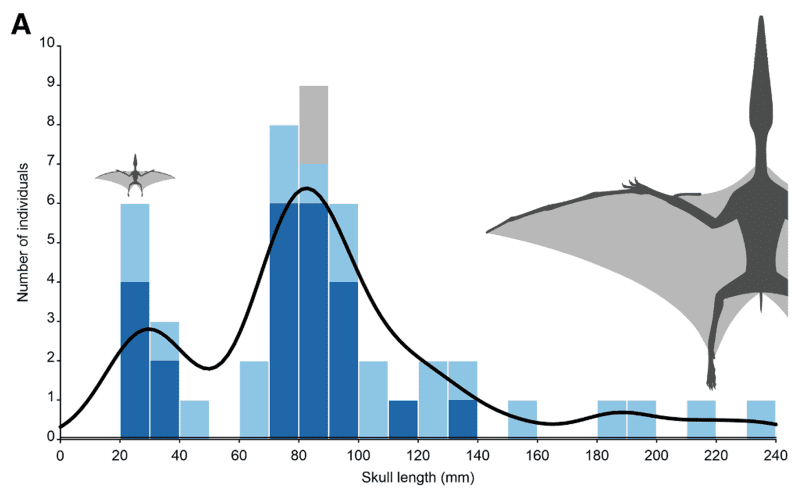 A

Number of individuals

10
9
8
7
6
5
4
3
2
1
0

0 20 40 60 80 100 120 140 160 180 200 220 240

Skull length (mm)